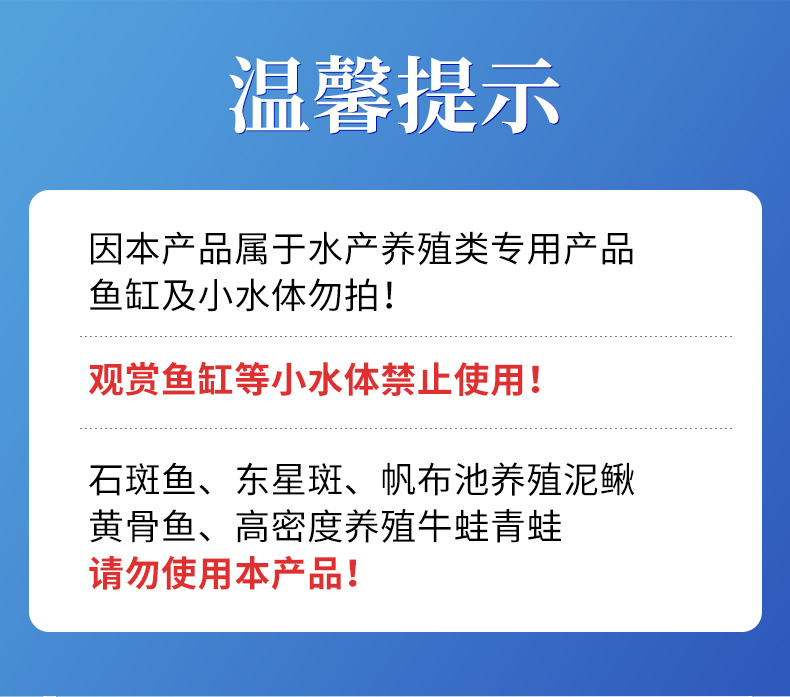 温馨提示

因本产品属于水产养殖类专用产品
鱼缸及小水体勿拍！

观赏鱼缸等小水体禁止使用！

石斑鱼、东星斑、帆布池养殖泥鳅
黄骨鱼、高密度养殖牛蛙青蛙
请勿使用本产品！